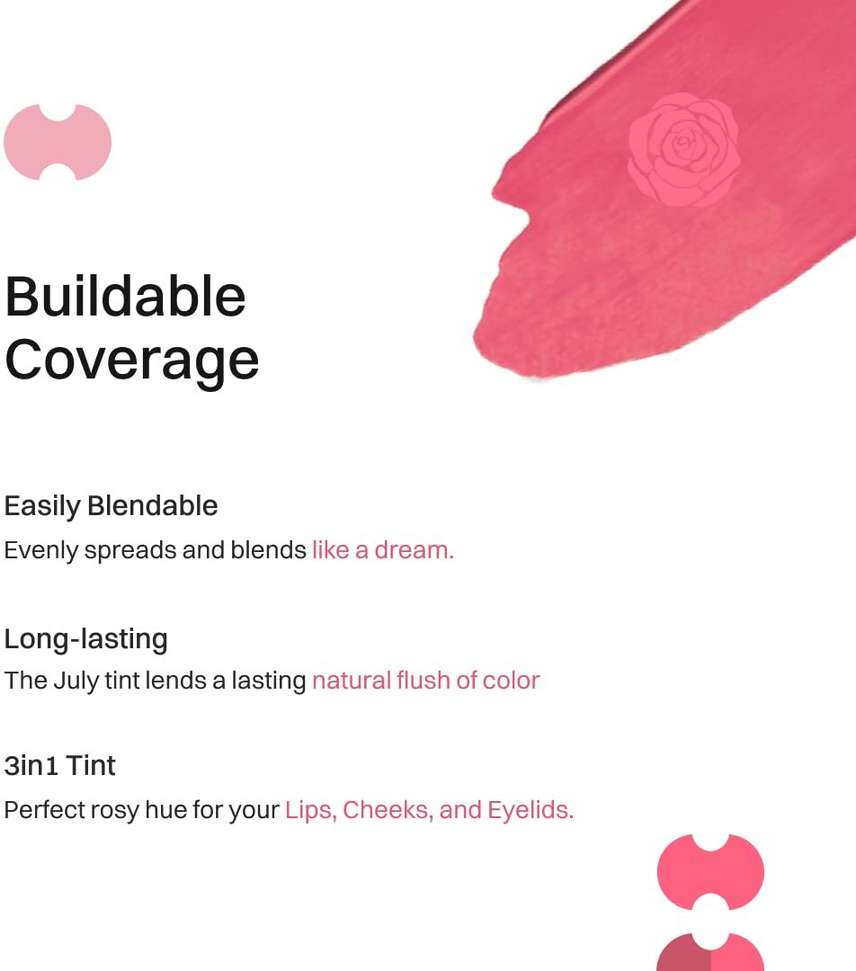 Buildable Coverage

Easily Blendable
Evenly spreads and blends like a dream.

Long-lasting
The July tint lends a lasting natural flush of color

3in1 Tint
Perfect rosy hue for your Lips, Cheeks, and Eyelids.